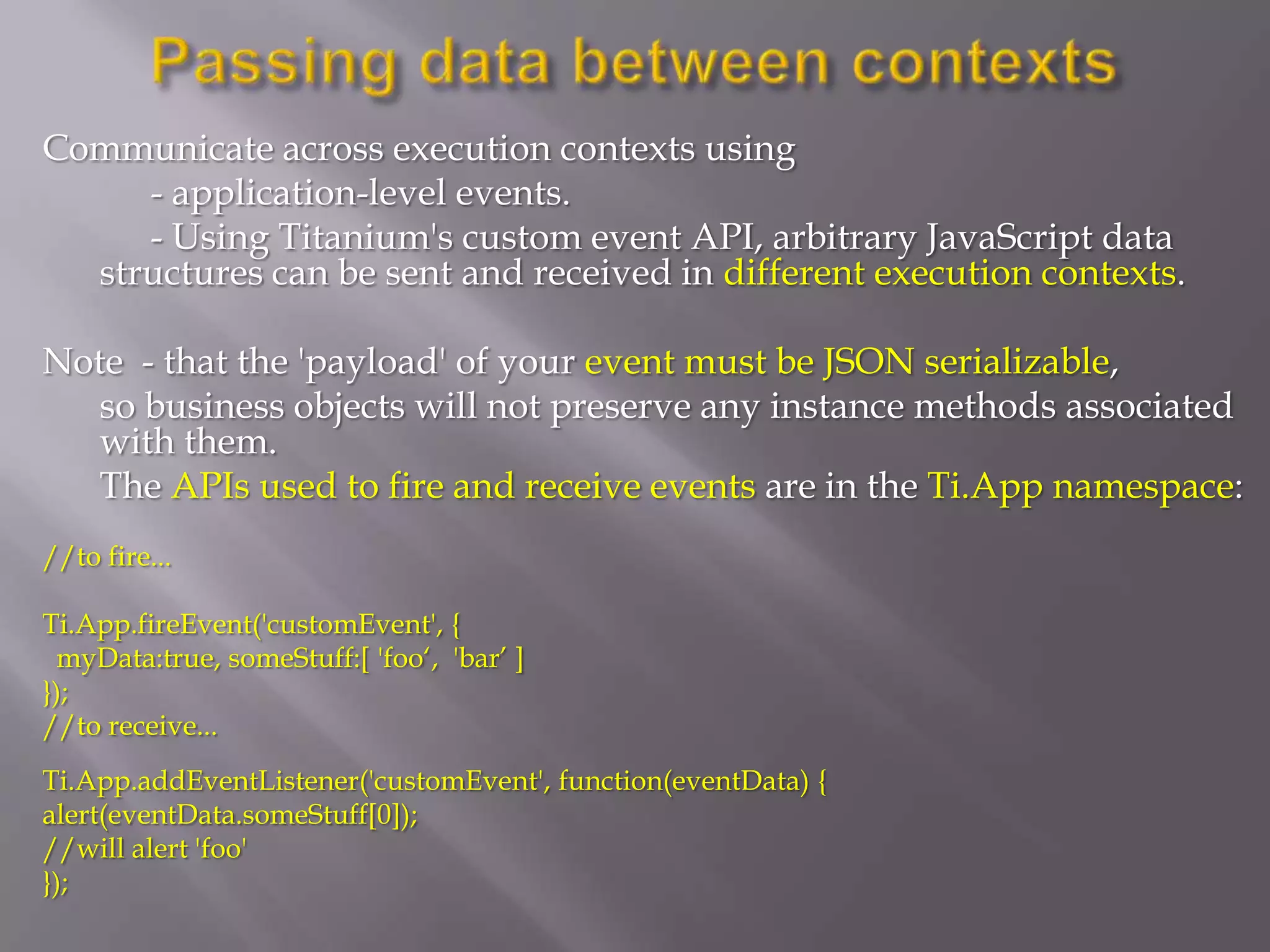 Passing data between contexts

Communicate across execution contexts using
- application-level events.
- Using Titanium's custom event API, arbitrary JavaScript data structures can be sent and received in different execution contexts.

Note - that the 'payload' of your event must be JSON serializable, so business objects will not preserve any instance methods associated with them.
The APIs used to fire and receive events are in the Ti.App namespace:

//to fire...

Ti.App.fireEvent('customEvent', {
myData:true, someStuff:[ 'foo‘, 'bar’ ]
});
//to receive...

Ti.App.addEventListener('customEvent', function(eventData) {
alert(eventData.someStuff[0]);
//will alert 'foo'
});